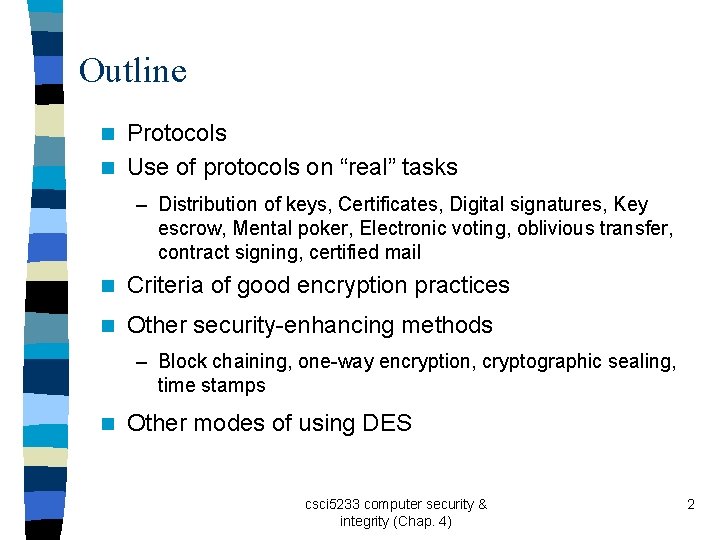 Outline

Protocols

Use of protocols on “real” tasks

– Distribution of keys, Certificates, Digital signatures, Key escrow, Mental poker, Electronic voting, oblivious transfer, contract signing, certified mail

Criteria of good encryption practices

Other security-enhancing methods

– Block chaining, one-way encryption, cryptographic sealing, time stamps

Other modes of using DES

csci5233 computer security & integrity (Chap. 4)

2